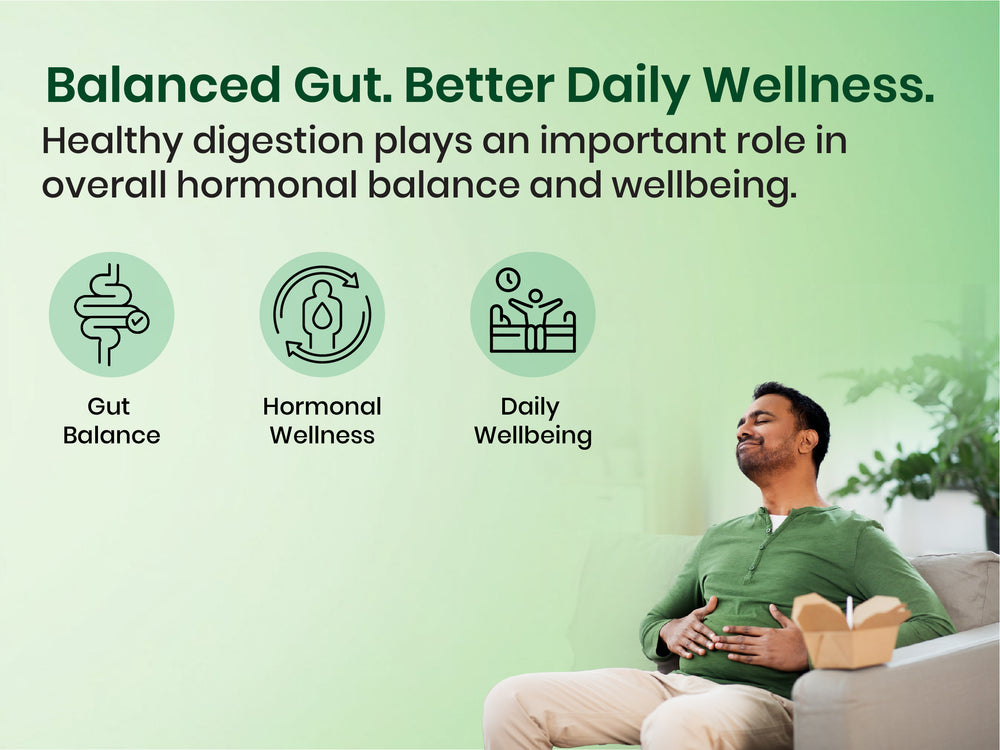 Balanced Gut. Better Daily Wellness.

Healthy digestion plays an important role in overall hormonal balance and wellbeing.

Gut Balance

Hormonal Wellness

Daily Wellbeing